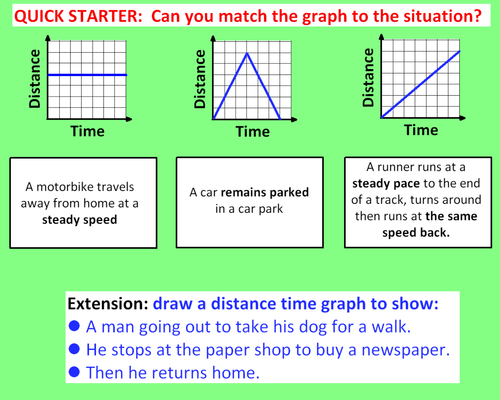 QUICK STARTER: Can you match the graph to the situation?

Distance

Time

Distance

Time

Distance

Time

A motorbike travels away from home at a steady speed

A car remains parked in a car park

A runner runs at a steady pace to the end of a track, turns around then runs at the same speed back.

Extension: draw a distance time graph to show:

● A man going out to take his dog for a walk.

● He stops at the paper shop to buy a newspaper.

● Then he returns home.